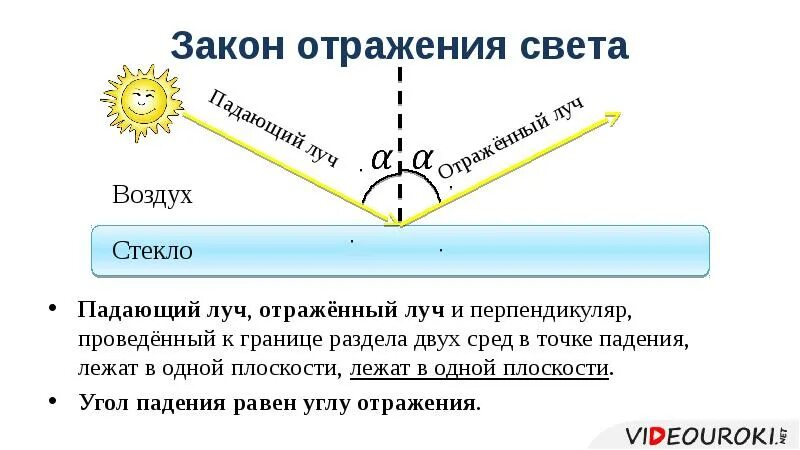 Закон отражения света

Падающий луч

$\alpha$ $\alpha$

Отражённый луч

Воздух

Стекло

• Падающий луч, отражённый луч и перпендикуляр, проведённый к границе раздела двух сред в точке падения, лежат в одной плоскости, лежат в одной плоскости.

• Угол падения равен углу отражения.

VIDEOUROKI.NET